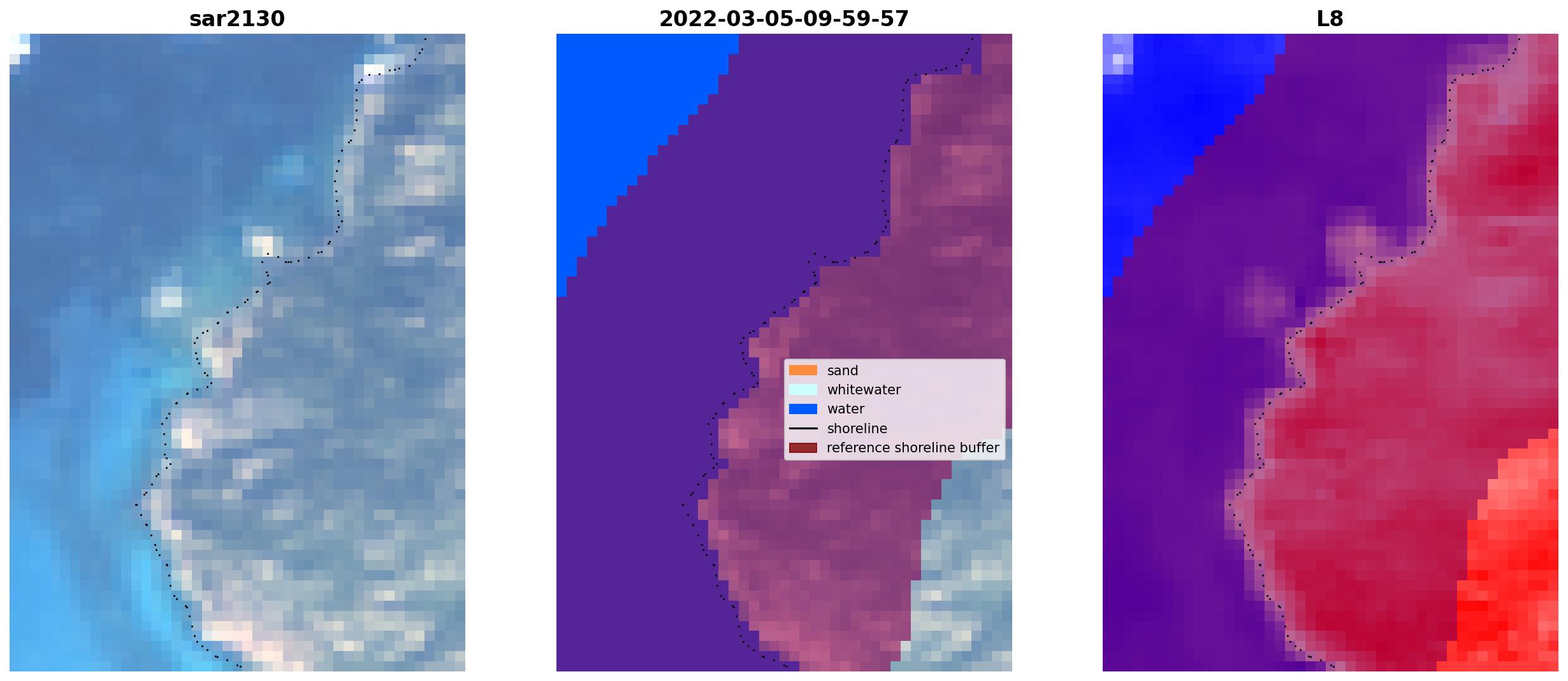 sar2130

2022-03-05-09-59-57

sand
whitewater
water
shoreline
reference shoreline buffer

L8